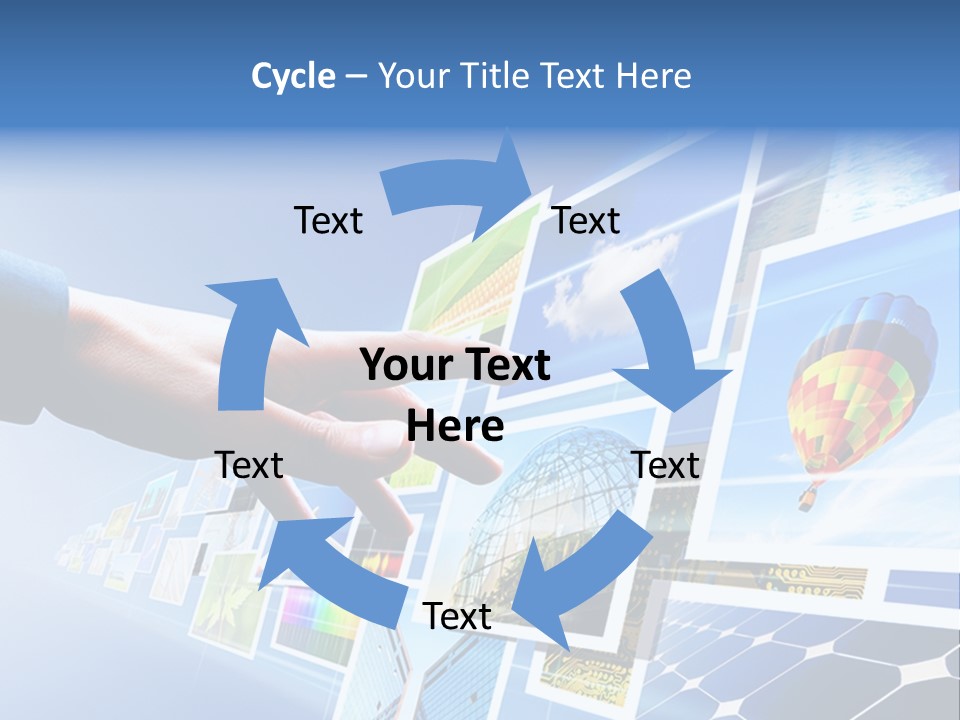 Cycle – Your Title Text Here

Text

Text

Your Text Here

Text

Text

Text